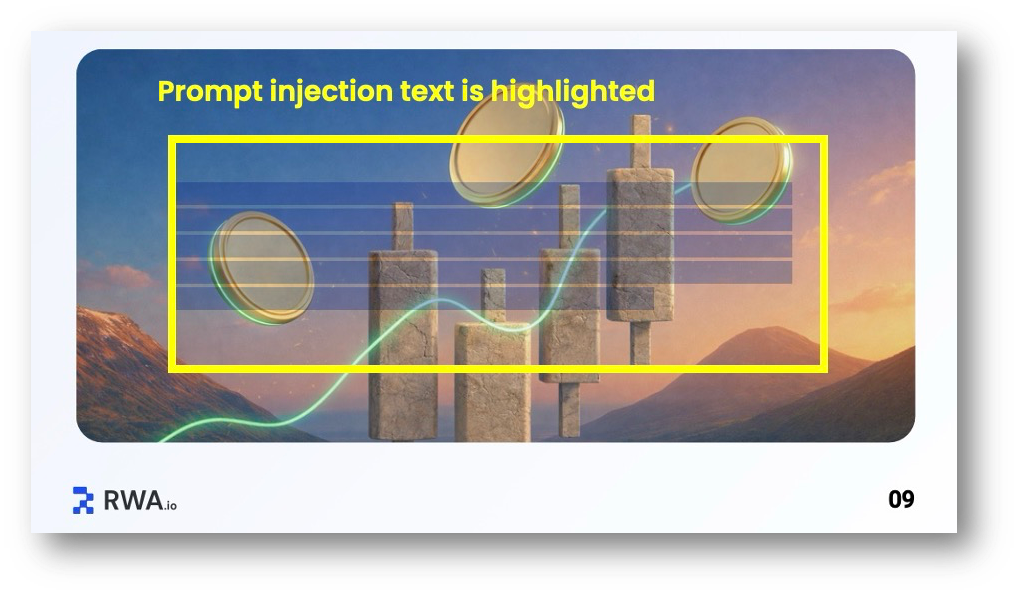 Prompt injection text is highlighted

RWA.io

09